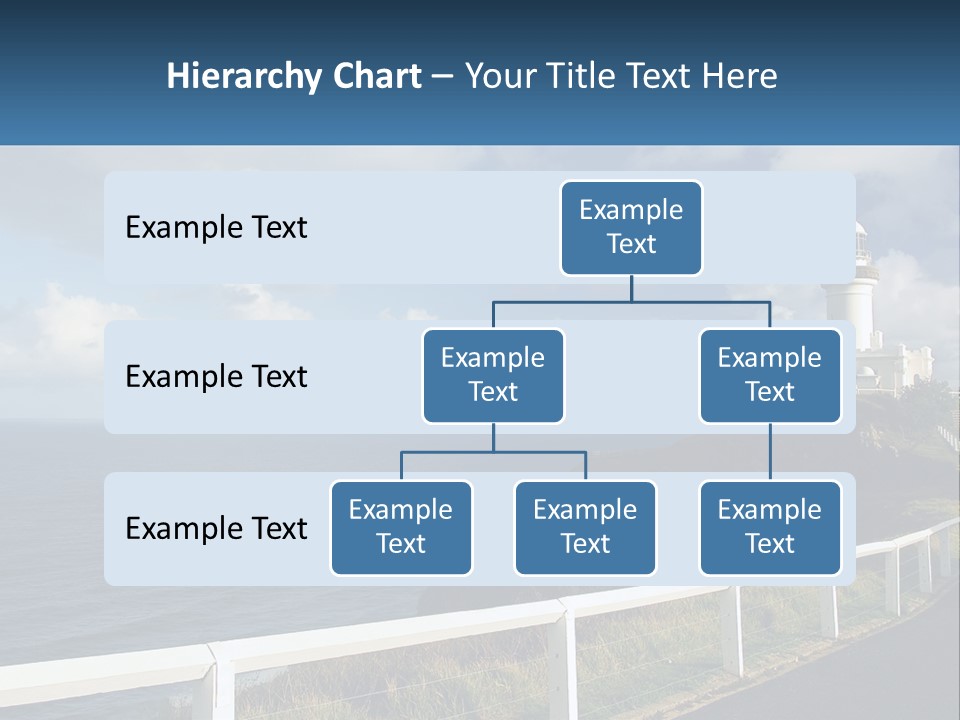 Hierarchy Chart – Your Title Text Here

Example Text

Example Text

Example Text

Example Text

Example Text

Example Text

Example Text

Example Text

Example Text